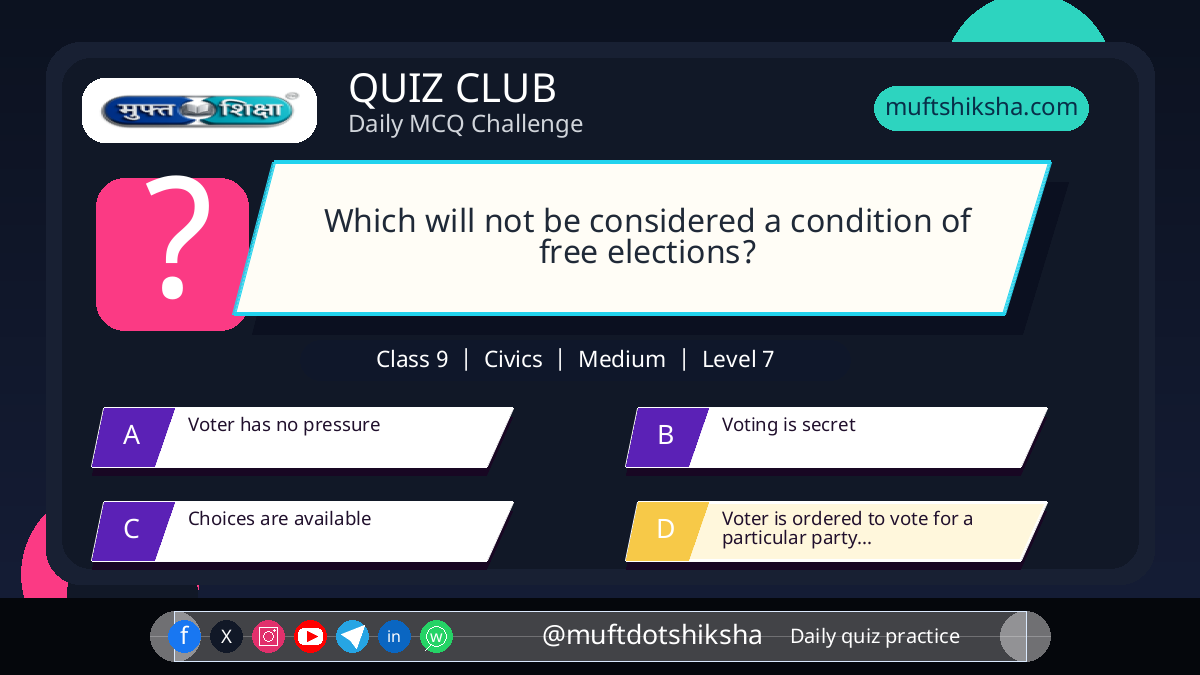 मुफ्त शिक्षा

QUIZ CLUB
Daily MCQ Challenge

muftshiksha.com

?

Which will not be considered a condition of free elections?

Class 9 | Civics | Medium | Level 7

A Voter has no pressure

B Voting is secret

C Choices are available

D Voter is ordered to vote for a particular party...

f X in w

@muftdotshiksha Daily quiz practice